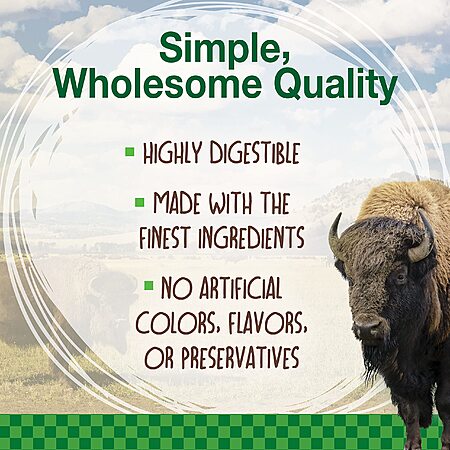 Simple, Wholesome Quality

▪ HIGHLY DIGESTIBLE

▪ MADE WITH THE FINEST INGREDIENTS

▪ NO ARTIFICIAL COLORS, FLAVORS, OR PRESERVATIVES